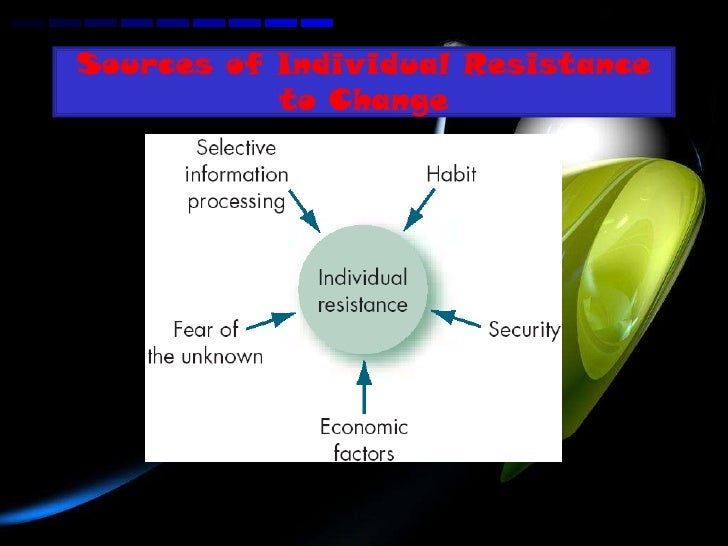 Sources of Individual Resistance to Change

Selective information processing

Habit

Individual resistance

Fear of the unknown

Security

Economic factors